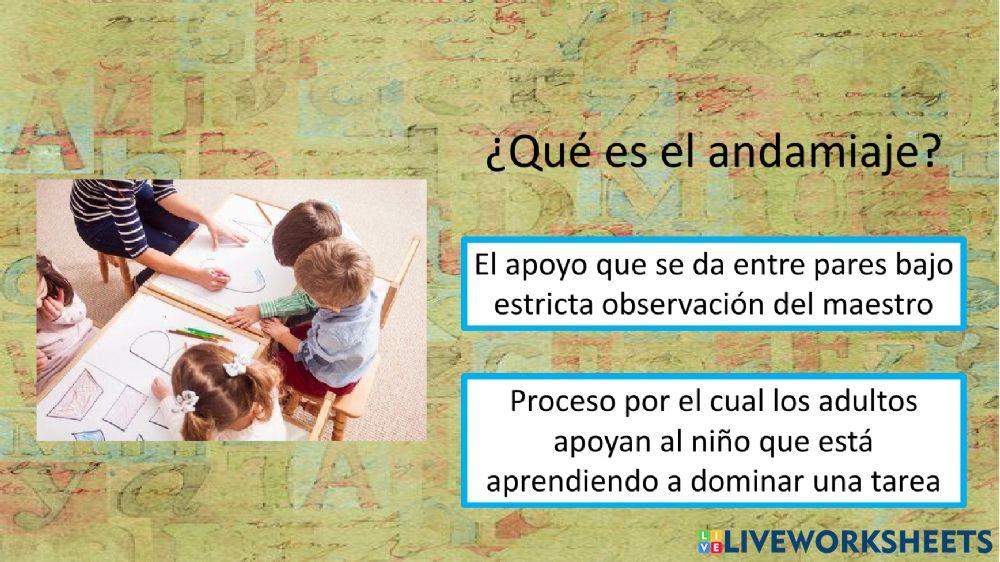 ¿Qué es el andamiaje?

El apoyo que se da entre pares bajo estricta observación del maestro

Proceso por el cual los adultos apoyan al niño que está aprendiendo a dominar una tarea

LIVEWORKSHEETS